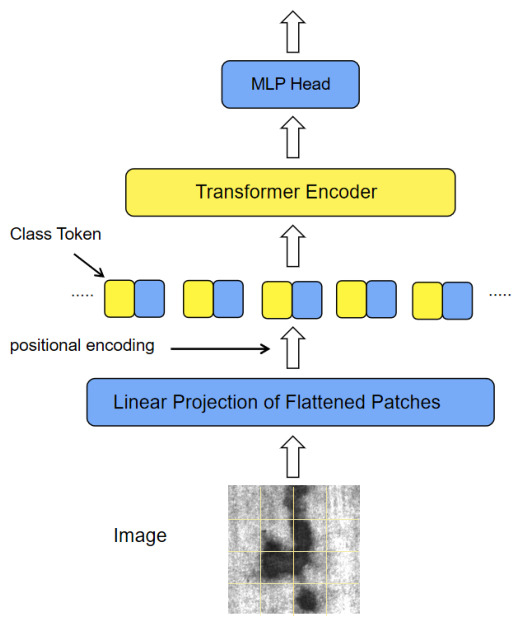 MLP Head

Transformer Encoder

Class Token

.....

.....

positional encoding

Linear Projection of Flattened Patches

Image